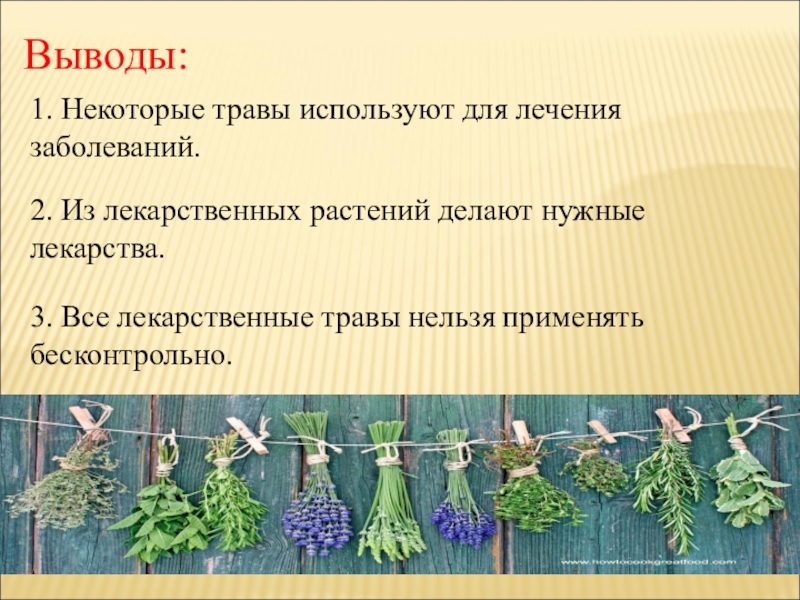 Выводы:

1. Некоторые травы используют для лечения заболеваний.

2. Из лекарственных растений делают нужные лекарства.

3. Все лекарственные травы нельзя применять бесконтрольно.

www.howtocookgreatfood.com